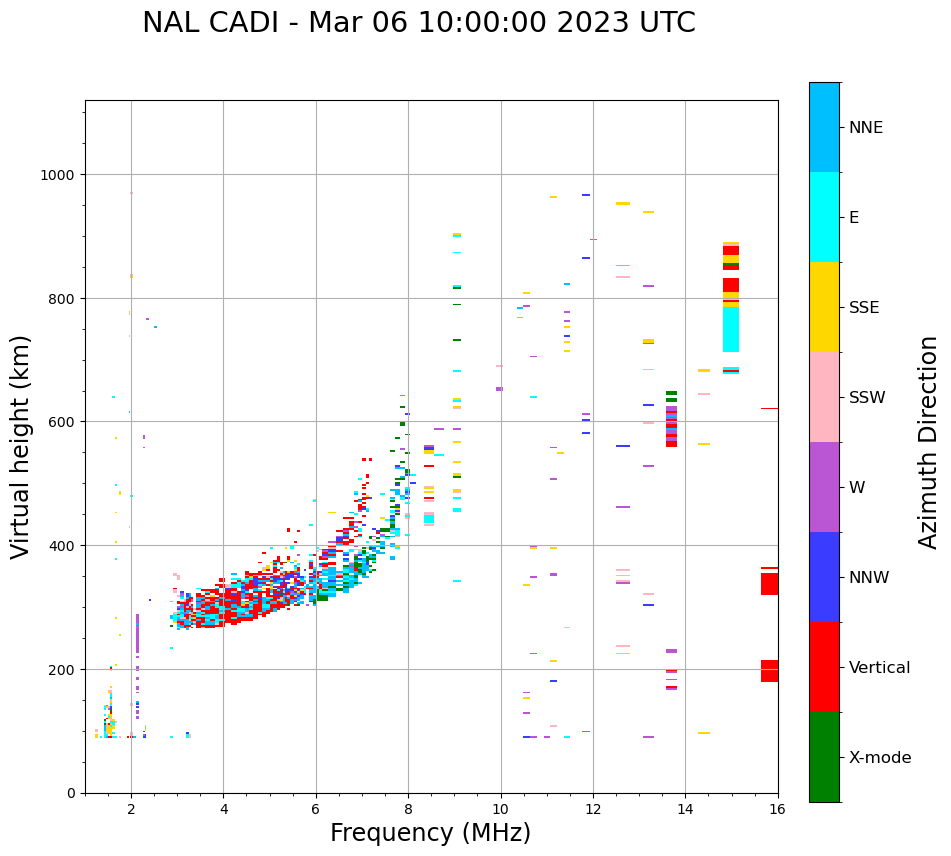 NAL CADI - Mar 06 10:00:00 2023 UTC

Virtual height (km)

1000
800
600
400
200
0

2
4
6
8
10
12
14
16

Frequency (MHz)

NNE
E
SSE
SSW
W
NNW
Vertical
X-mode

Azimuth Direction